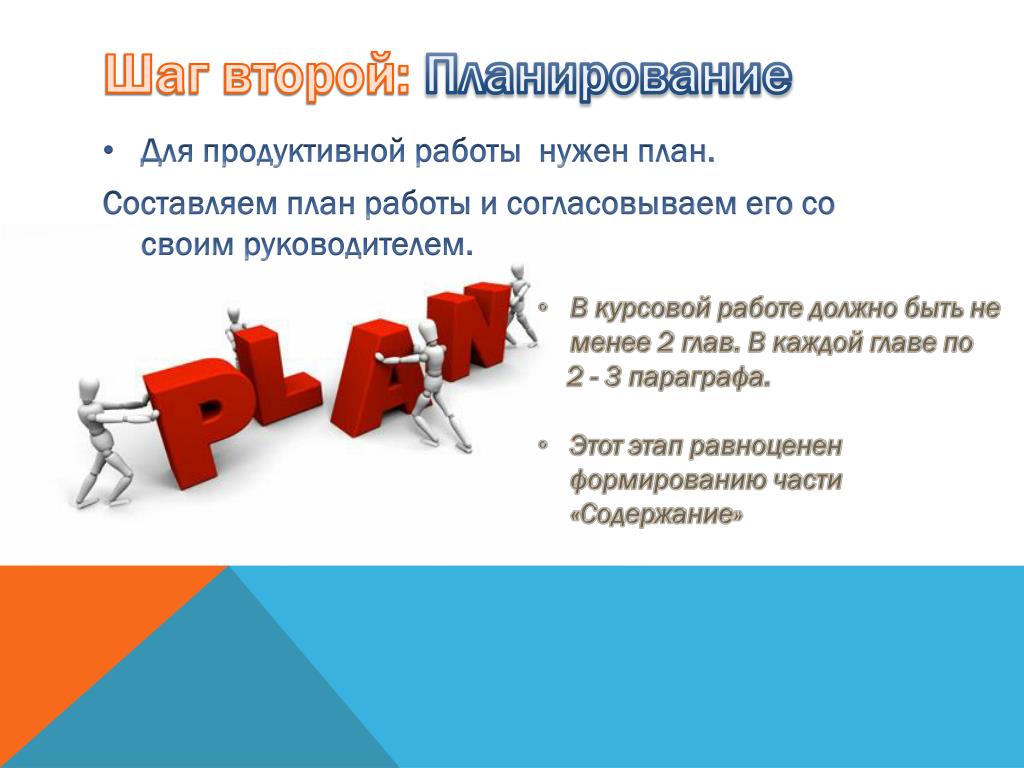 Шаг второй: Планирование

• Для продуктивной работы нужен план.

Составляем план работы и согласовываем его со своим руководителем.

PLAN

• В курсовой работе должно быть не менее 2 глав. В каждой главе по 2 - 3 параграфа.

• Этот этап равноценен формированию части «Содержание»